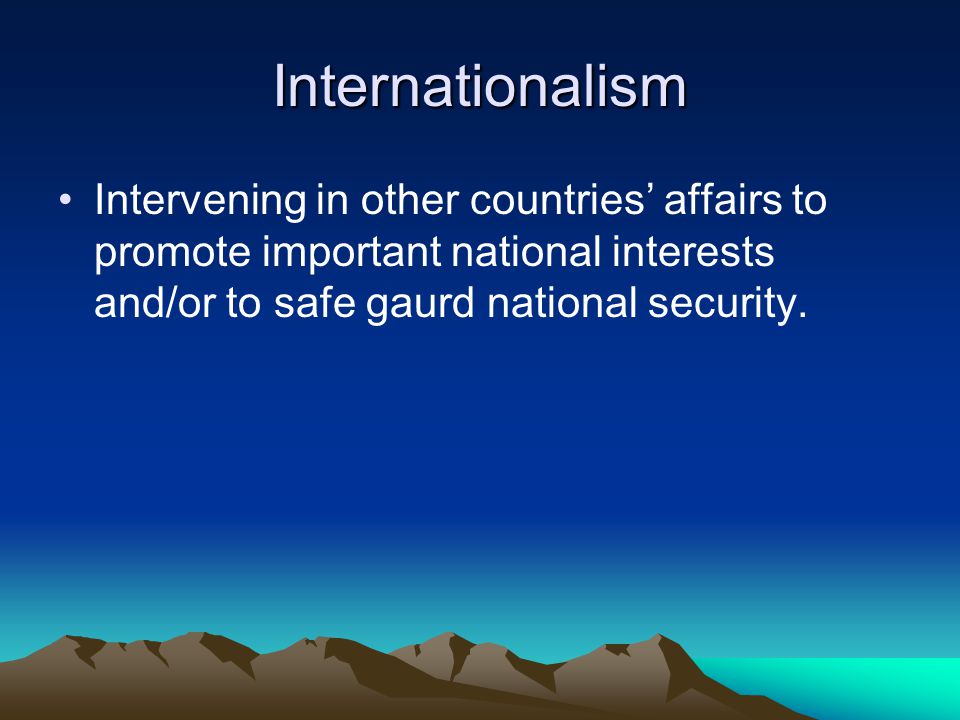 Internationalism

• Intervening in other countries’ affairs to promote important national interests and/or to safe gaurd national security.